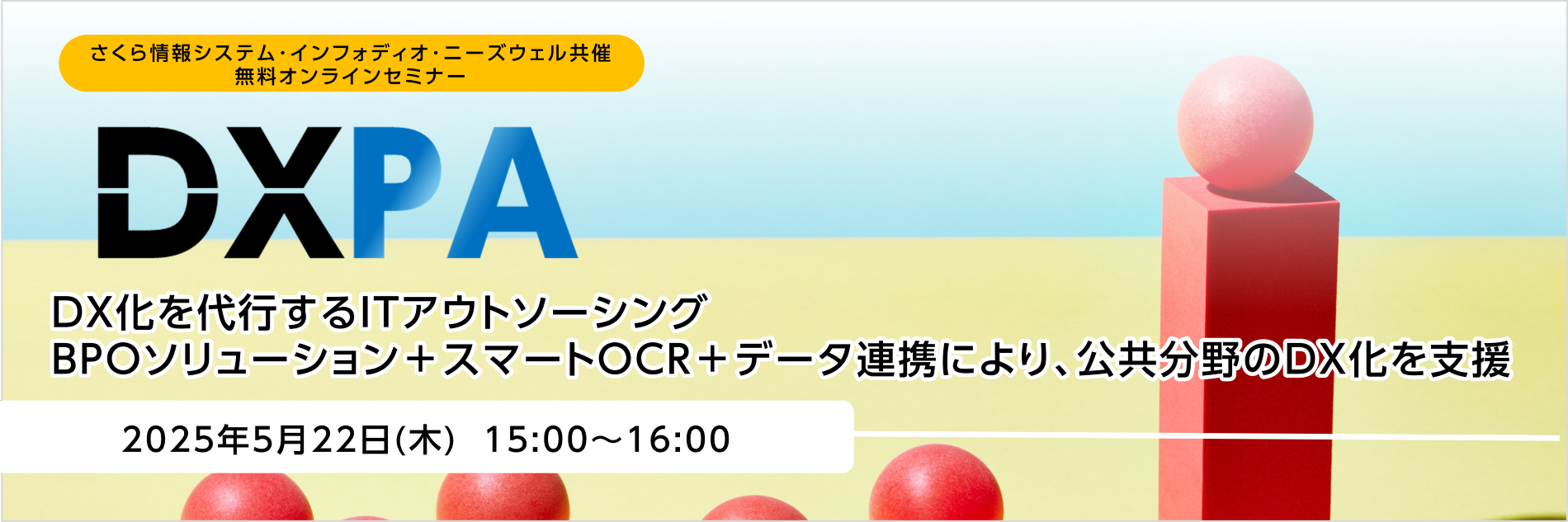 さくら情報システム・インフォディオ・ニーズウェル共催
無料オンラインセミナー

DXPA

DX化を代行するITアウトソーシング
BPOソリューション＋スマートOCR＋データ連携により、公共分野のDX化を支援

2025年5月22日(木)　15:00～16:00